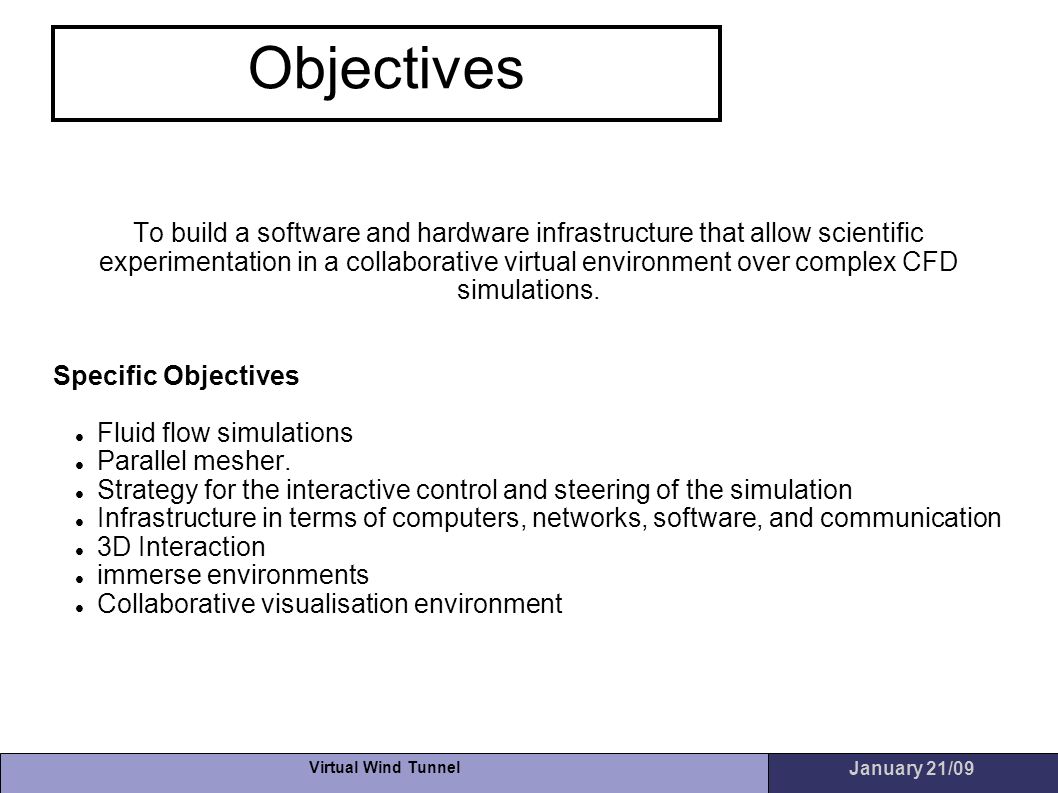 Objectives

To build a software and hardware infrastructure that allow scientific experimentation in a collaborative virtual environment over complex CFD simulations.

Specific Objectives

- Fluid flow simulations
- Parallel mesher.
- Strategy for the interactive control and steering of the simulation
- Infrastructure in terms of computers, networks, software, and communication
- 3D Interaction
- immerse environments
- Collaborative visualisation environment

Virtual Wind Tunnel

January 21/09